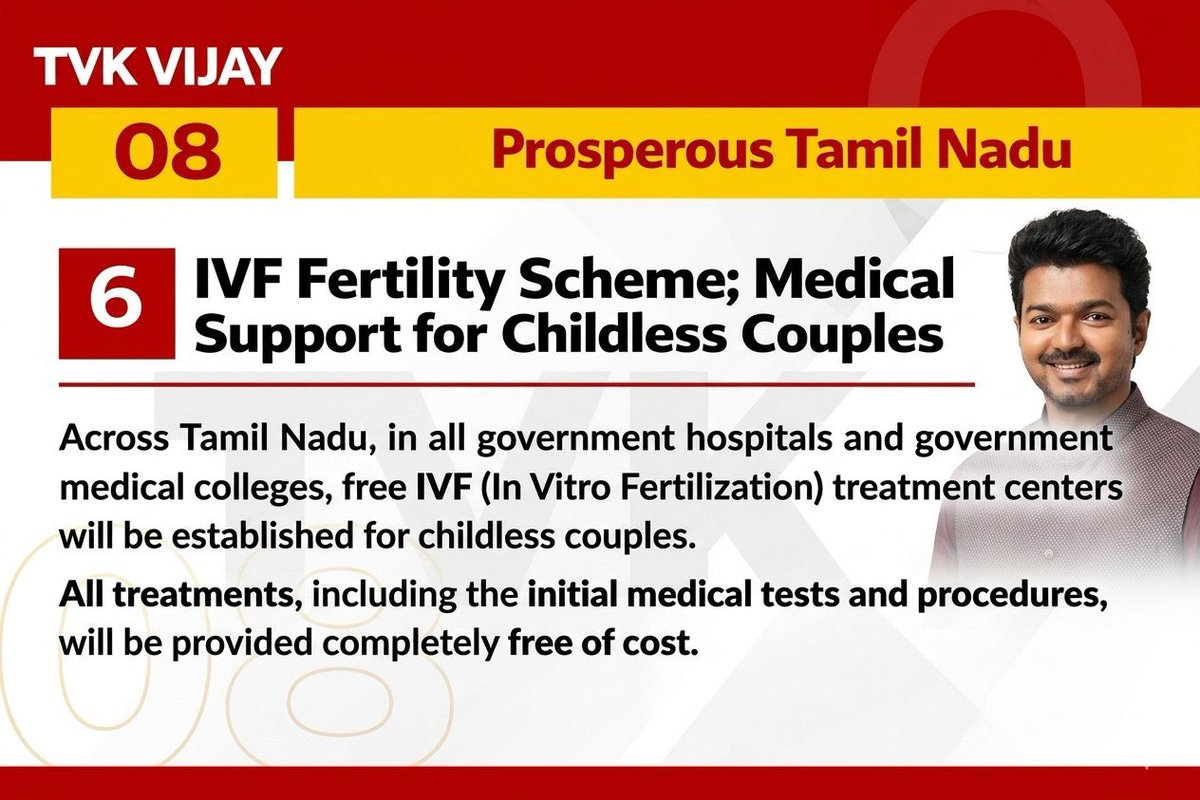 TVK VIJAY

08

Prosperous Tamil Nadu

6

IVF Fertility Scheme; Medical Support for Childless Couples

Across Tamil Nadu, in all government hospitals and government medical colleges, free IVF (In Vitro Fertilization) treatment centers will be established for childless couples.

All treatments, including the initial medical tests and procedures, will be provided completely free of cost.